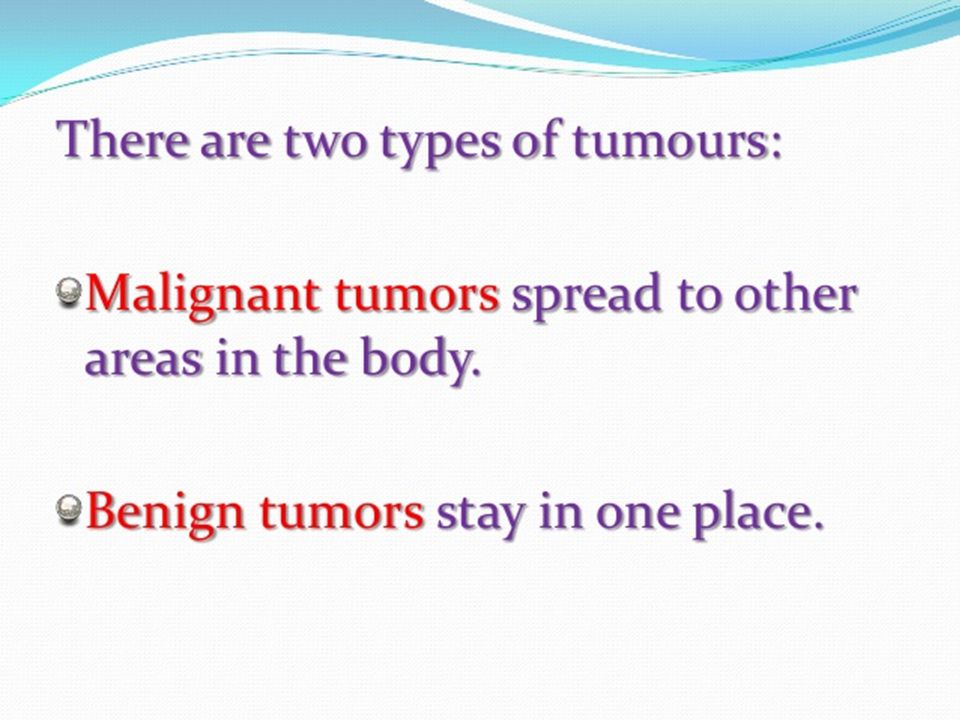 There are two types of tumours:

Malignant tumors spread to other areas in the body.

Benign tumors stay in one place.